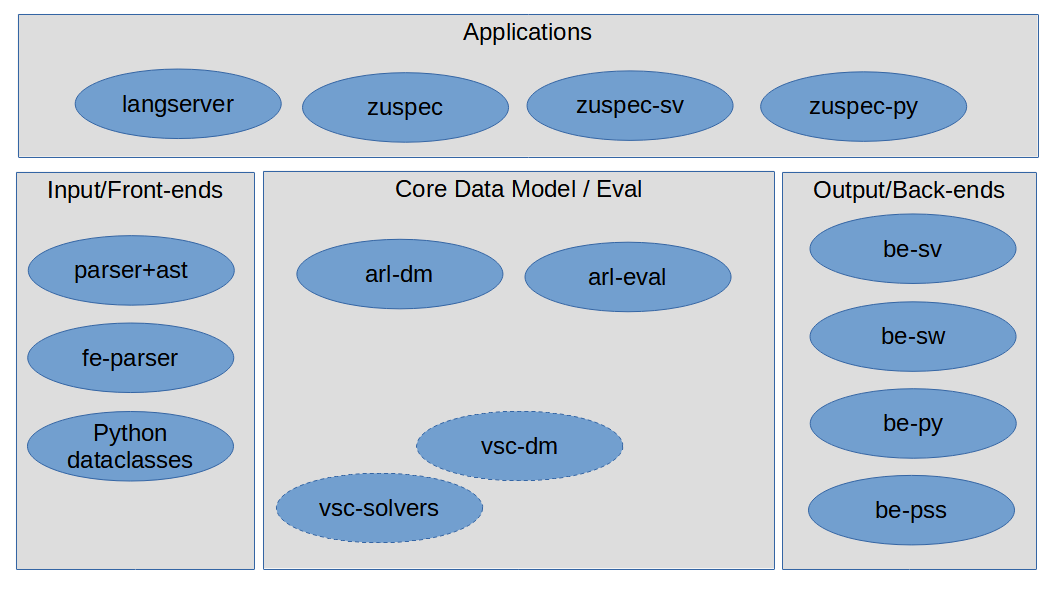 Applications

langserver

zuspec

zuspec-sv

zuspec-py

Input/Front-ends

parser+ast

fe-parser

Python dataclasses

Core Data Model / Eval

arl-dm

arl-eval

vsc-dm

vsc-solvers

Output/Back-ends

be-sv

be-sw

be-py

be-pss